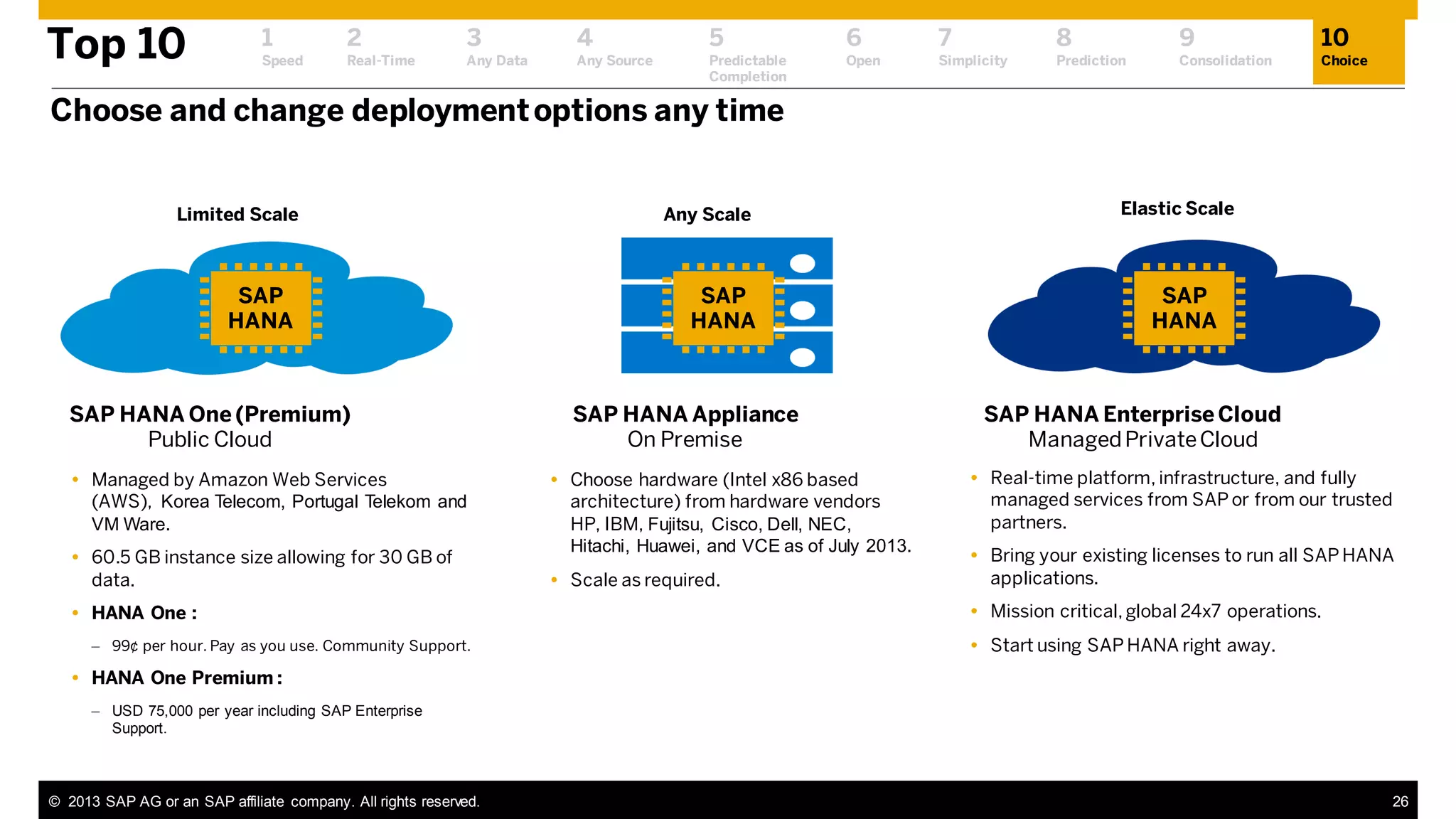 Top 10

1 Speed
2 Real-Time
3 Any Data
4 Any Source
5 Predictable Completion
6 Open
7 Simplicity
8 Prediction
9 Consolidation
10 Choice

Choose and change deployment options any time

Limited Scale

SAP HANA

SAP HANA One (Premium)
Public Cloud

• Managed by Amazon Web Services (AWS), Korea Telecom, Portugal Telekom and VM Ware.
• 60.5 GB instance size allowing for 30 GB of data.
• HANA One :
– 99¢ per hour. Pay as you use. Community Support.
• HANA One Premium :
– USD 75,000 per year including SAP Enterprise Support.

Any Scale

SAP HANA

SAP HANA Appliance
On Premise

• Choose hardware (Intel x86 based architecture) from hardware vendors HP, IBM, Fujitsu, Cisco, Dell, NEC, Hitachi, Huawei, and VCE as of July 2013.
• Scale as required.

Elastic Scale

SAP HANA

SAP HANA Enterprise Cloud
Managed Private Cloud

• Real-time platform, infrastructure, and fully managed services from SAP or from our trusted partners.
• Bring your existing licenses to run all SAP HANA applications.
• Mission critical, global 24x7 operations.
• Start using SAP HANA right away.

© 2013 SAP AG or an SAP affiliate company. All rights reserved.
26